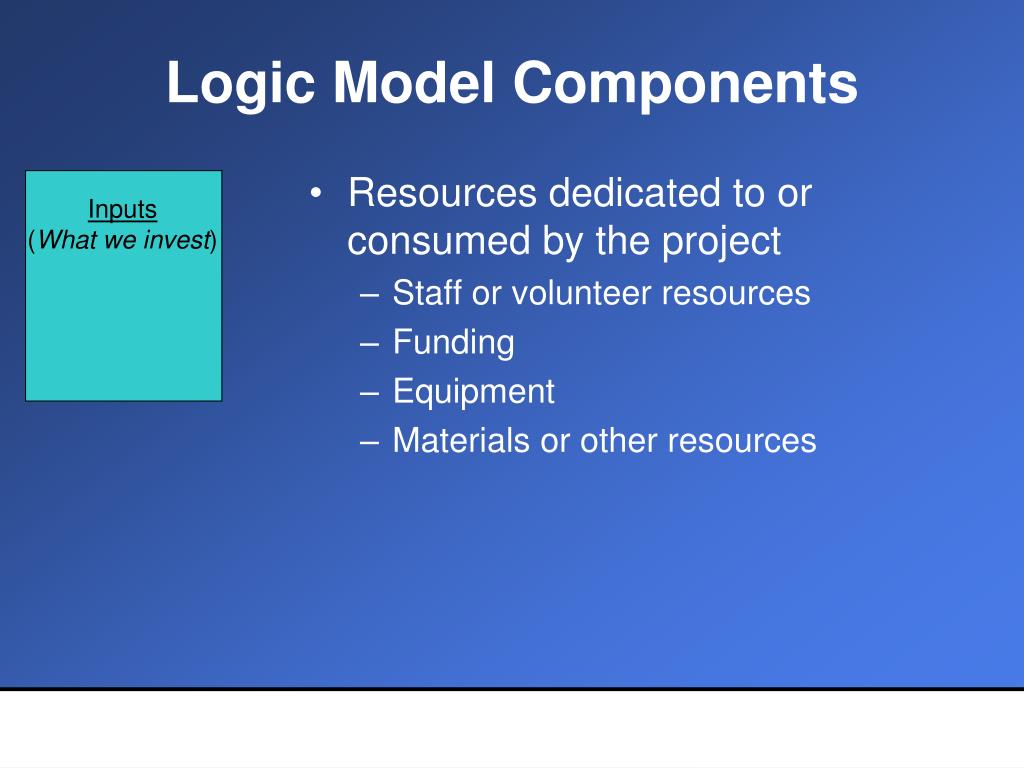 Logic Model Components

Inputs
(What we invest)

• Resources dedicated to or consumed by the project
– Staff or volunteer resources
– Funding
– Equipment
– Materials or other resources